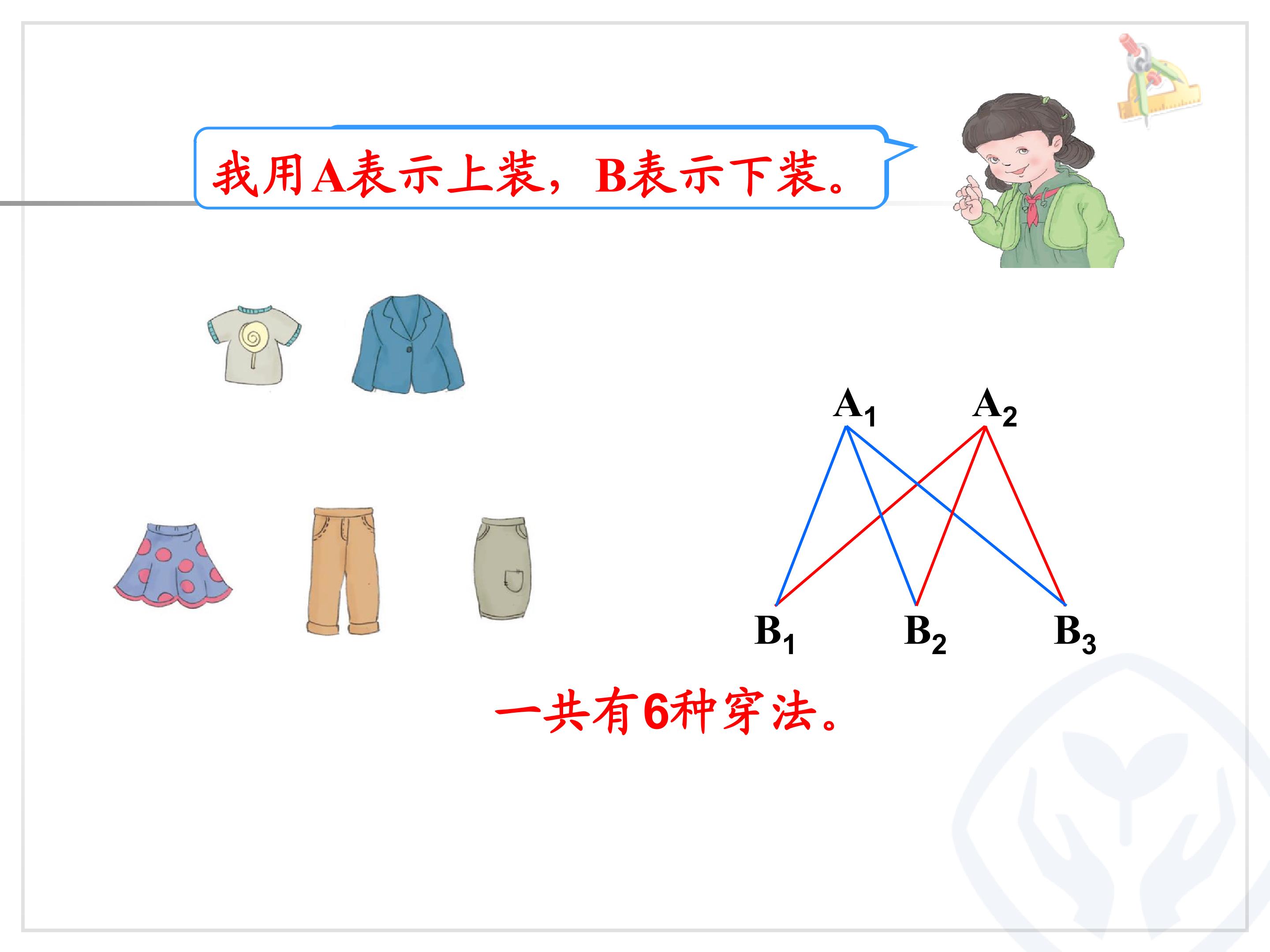 我用A表示上装，B表示下装。

$A_1$ $A_2$

$B_1$ $B_2$ $B_3$

一共有6种穿法。